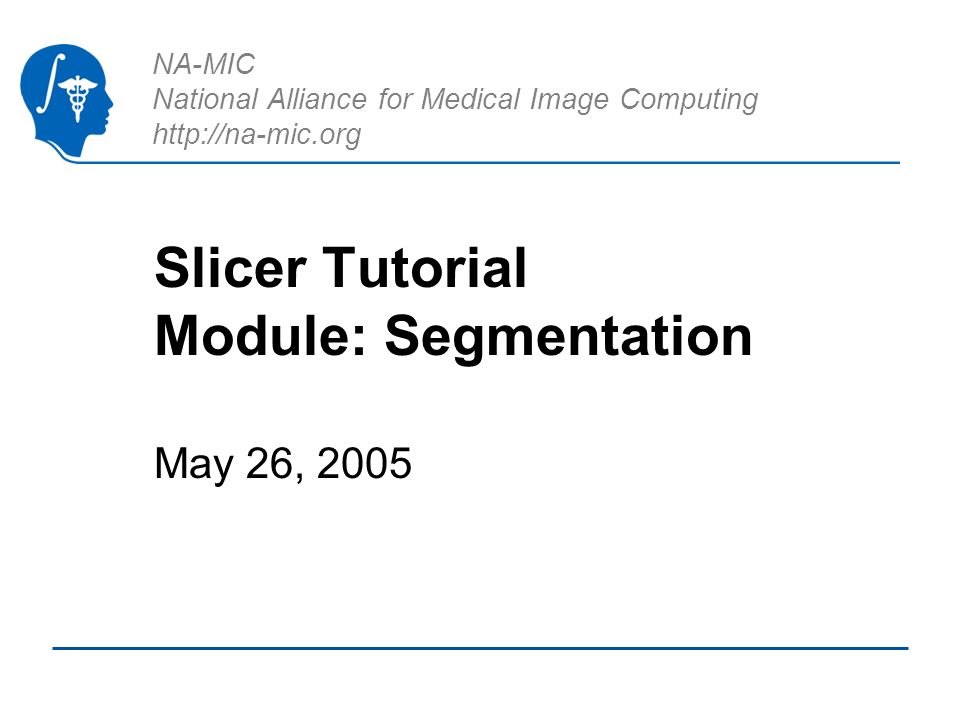 NA-MIC
National Alliance for Medical Image Computing
http://na-mic.org

Slicer Tutorial
Module: Segmentation

May 26, 2005